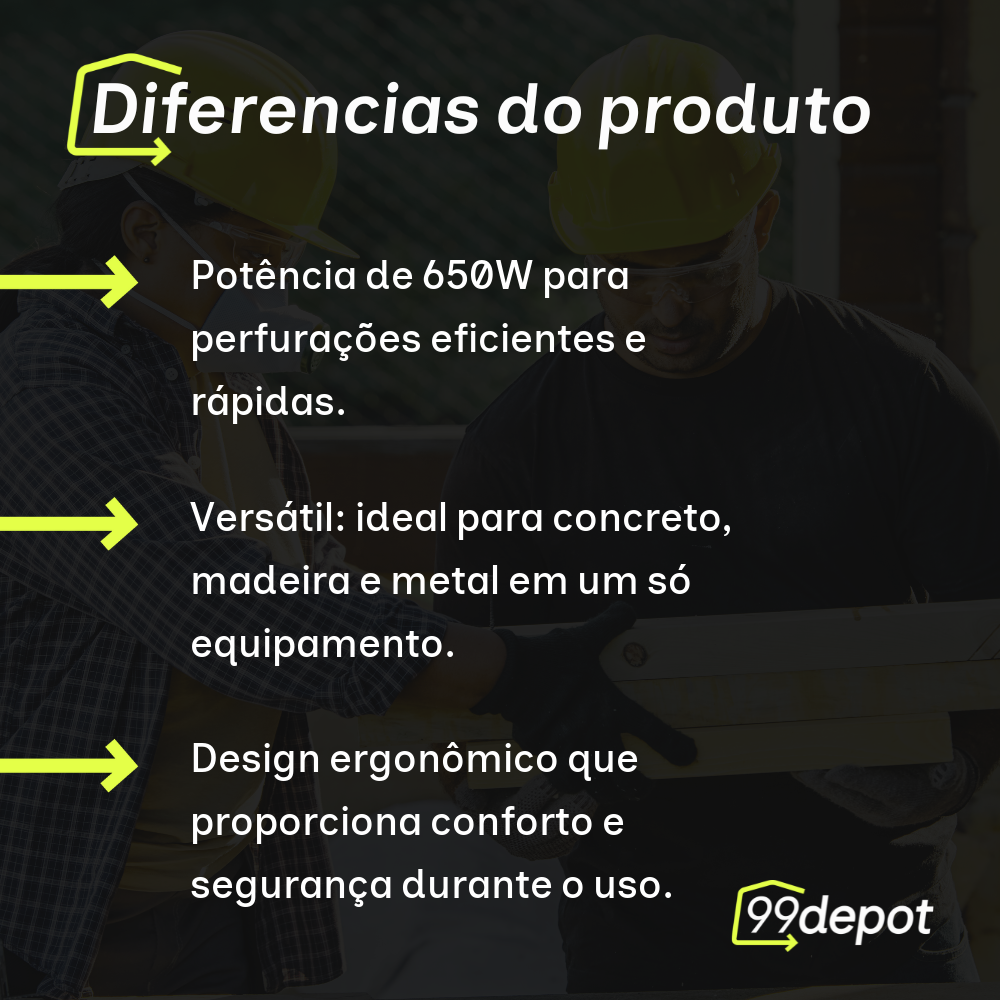 Diferencias do produto

Potência de 650W para perfurações eficientes e rápidas.

Versátil: ideal para concreto, madeira e metal em um só equipamento.

Design ergonômico que proporciona conforto e segurança durante o uso.

99depot